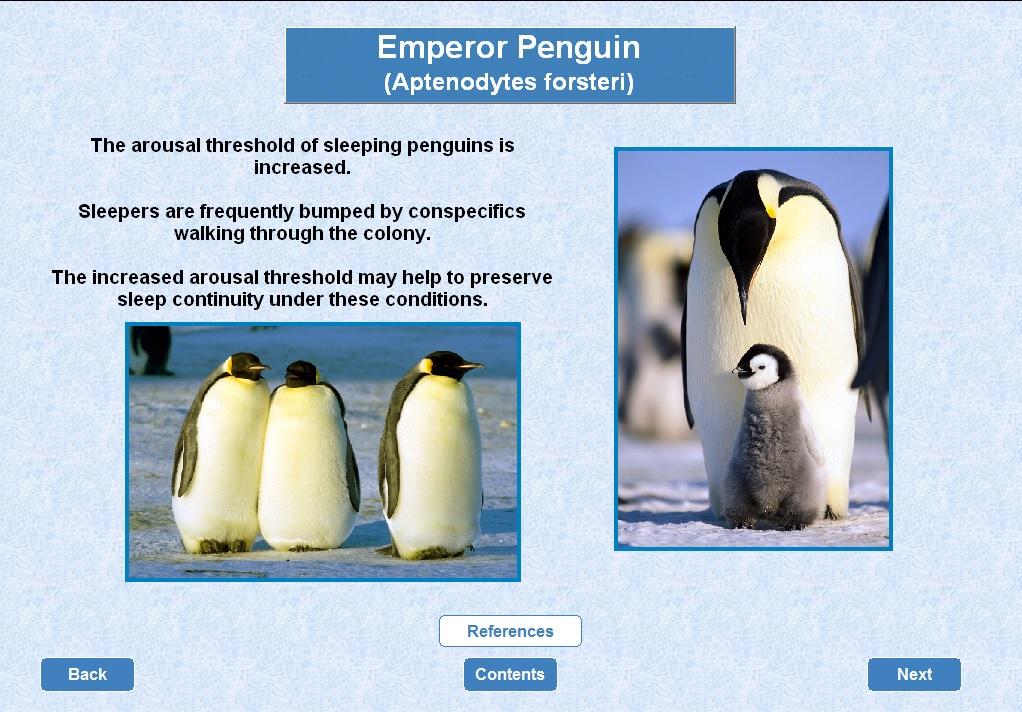 Emperor Penguin
(Aptenodytes forsteri)

The arousal threshold of sleeping penguins is increased.

Sleepers are frequently bumped by conspecifics walking through the colony.

The increased arousal threshold may help to preserve sleep continuity under these conditions.

References

Back

Contents

Next